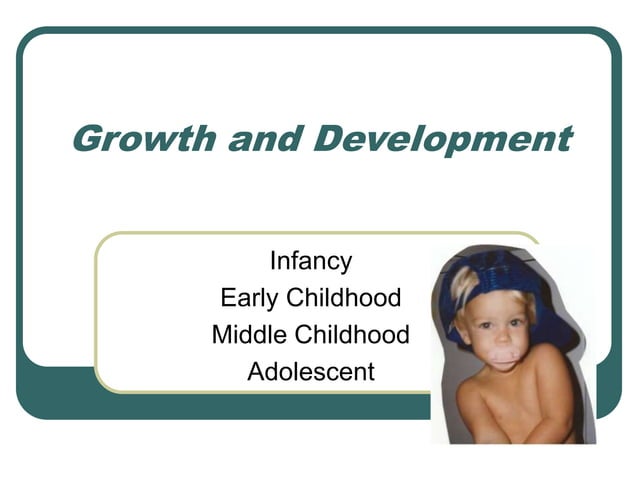 Growth and Development

Infancy
Early Childhood
Middle Childhood
Adolescent